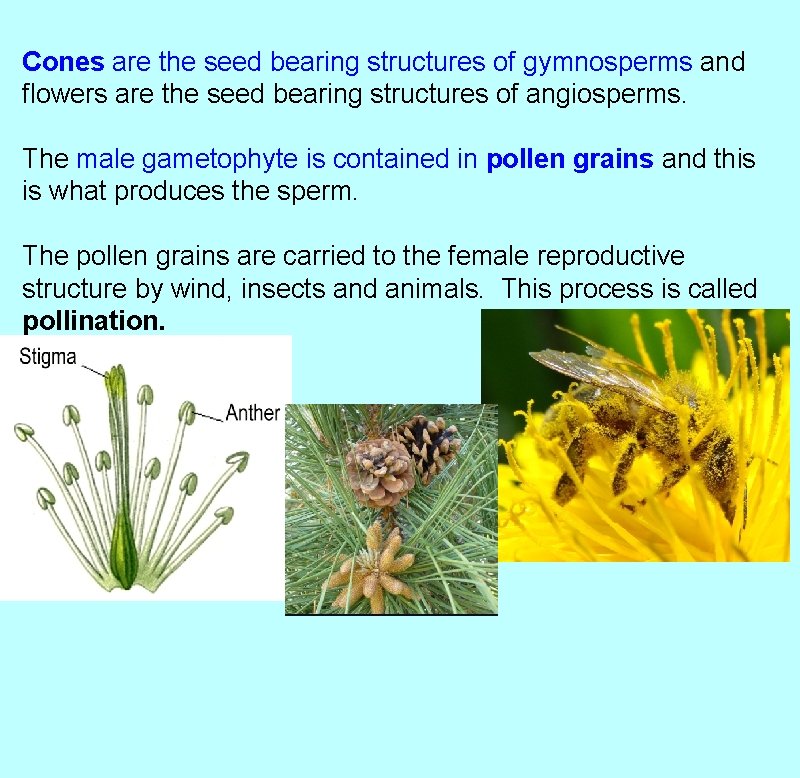 Cones are the seed bearing structures of gymnosperms and flowers are the seed bearing structures of angiosperms.

The male gametophyte is contained in pollen grains and this is what produces the sperm.

The pollen grains are carried to the female reproductive structure by wind, insects and animals. This process is called pollination.

Stigma

Anther